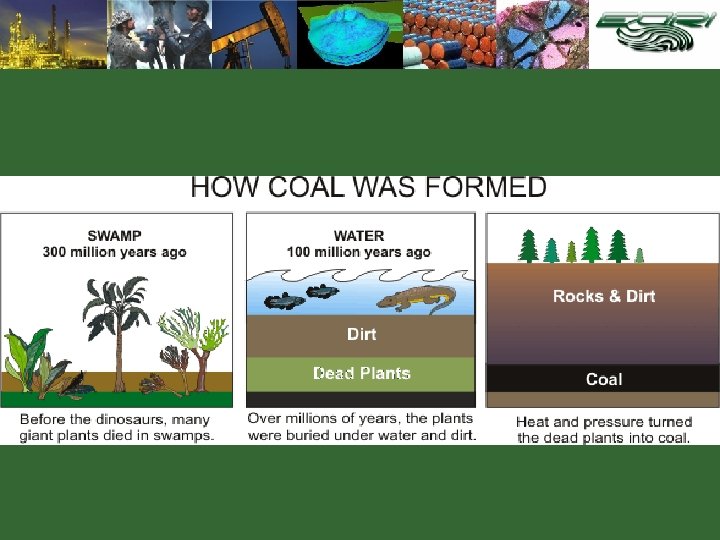 EORI

HOW COAL WAS FORMED

SWAMP
300 million years ago

Before the dinosaurs, many giant plants died in swamps.

WATER
100 million years ago

Dirt

Dead Plants

Over millions of years, the plants were buried under water and dirt.

Rocks & Dirt

Coal

Heat and pressure turned the dead plants into coal.